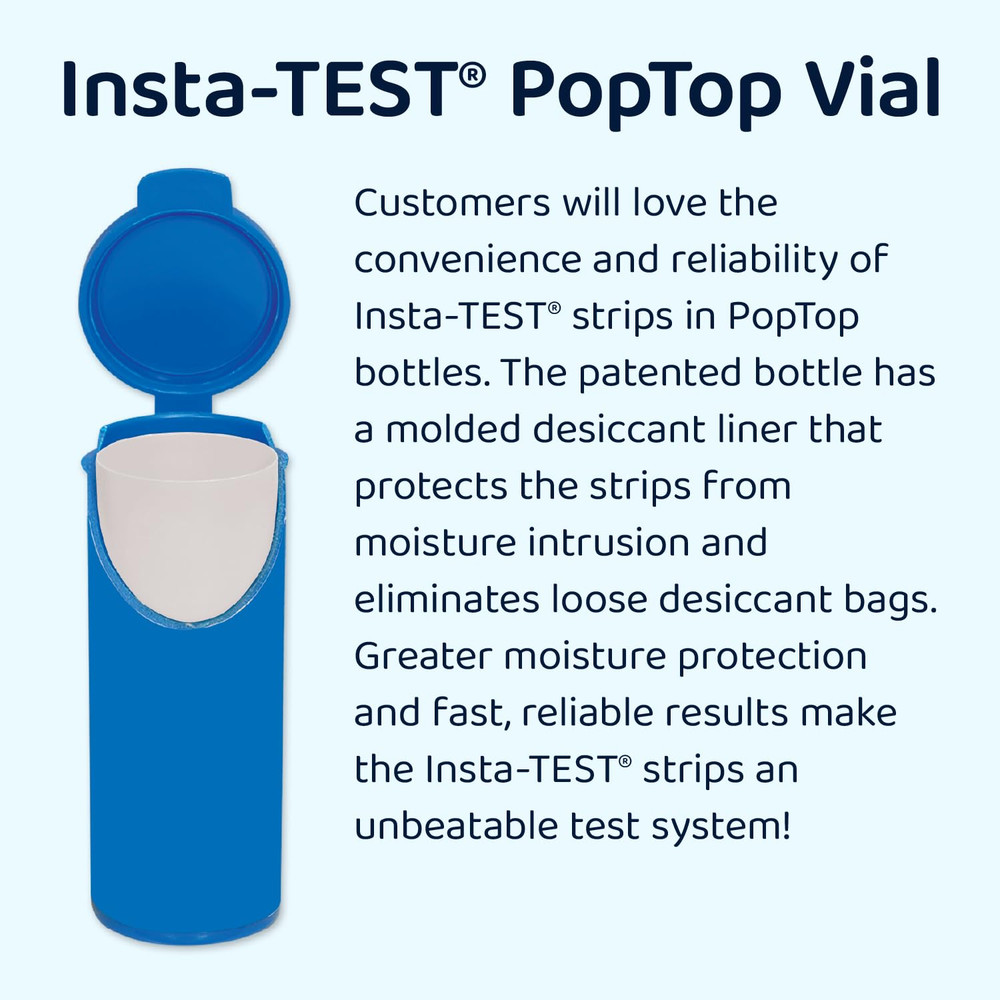 Insta-TEST® PopTop Vial

Customers will love the convenience and reliability of Insta-TEST® strips in PopTop bottles. The patented bottle has a molded desiccant liner that protects the strips from moisture intrusion and eliminates loose desiccant bags. Greater moisture protection and fast, reliable results make the Insta-TEST® strips an unbeatable test system!